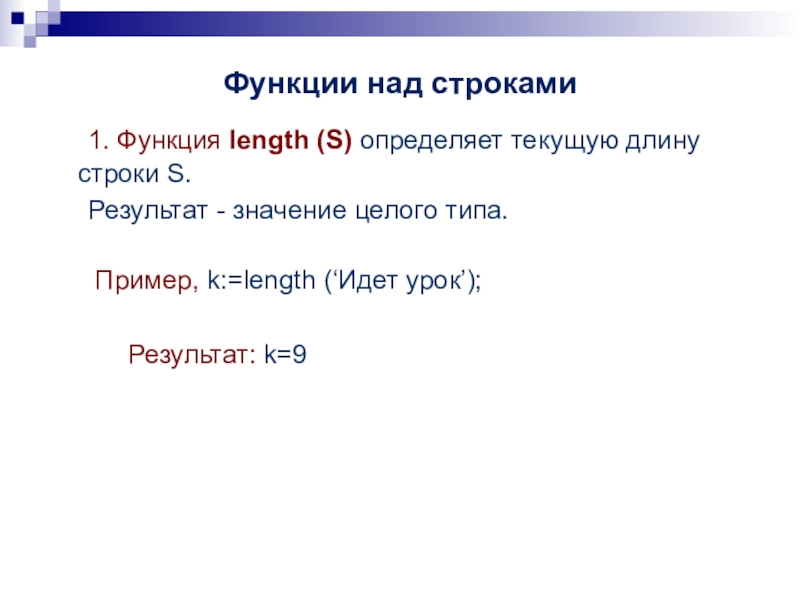 Функции над строками

1. Функция length (S) определяет текущую длину строки S.

Результат - значение целого типа.

Пример, k:=length (‘Идет урок’);

Результат: k=9